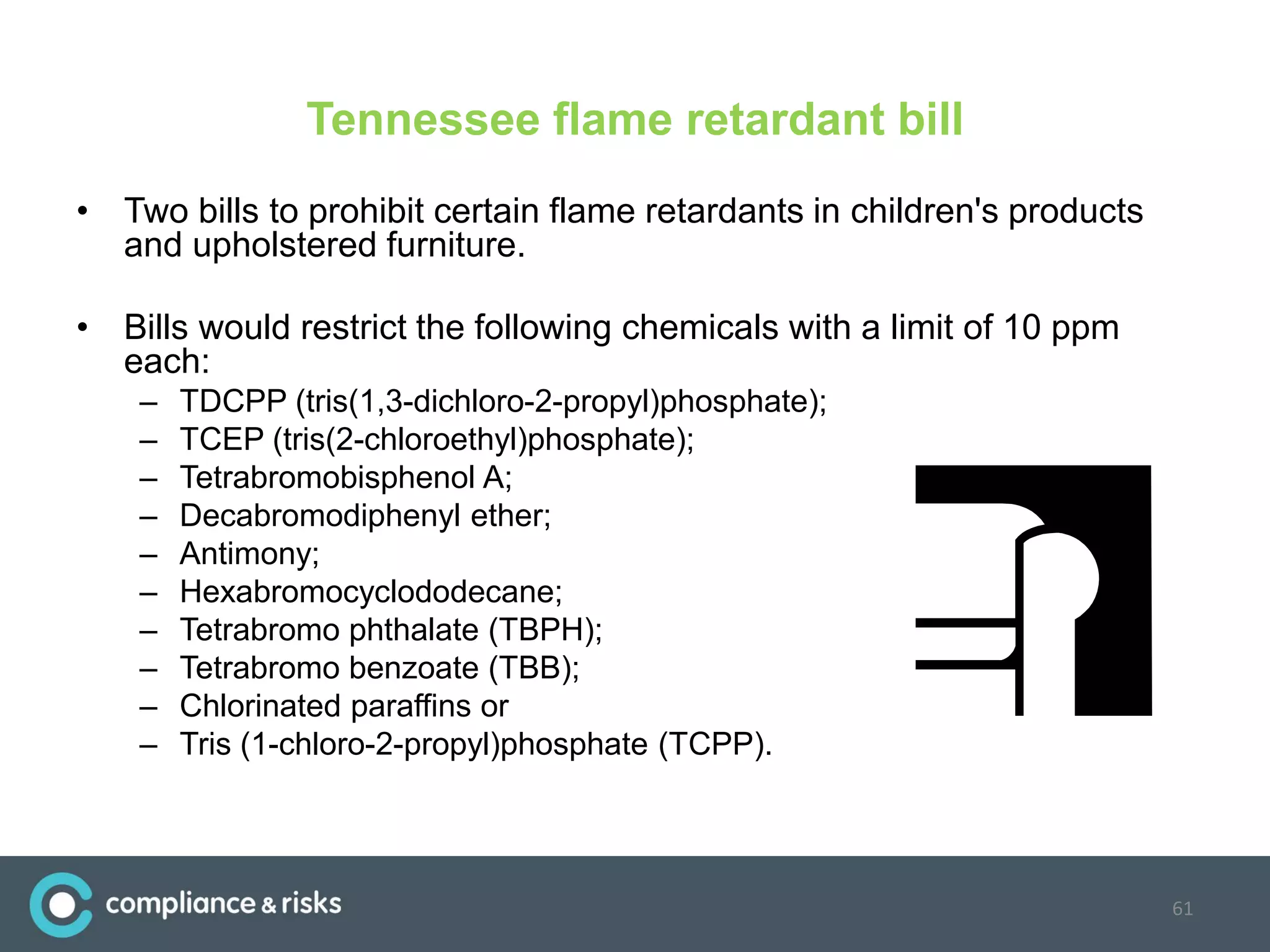 Tennessee flame retardant bill

• Two bills to prohibit certain flame retardants in children's products and upholstered furniture.

• Bills would restrict the following chemicals with a limit of 10 ppm each:
– TDCPP (tris(1,3-dichloro-2-propyl)phosphate);
– TCEP (tris(2-chloroethyl)phosphate);
– Tetrabromobisphenol A;
– Decabromodiphenyl ether;
– Antimony;
– Hexabromocyclododecane;
– Tetrabromo phthalate (TBPH);
– Tetrabromo benzoate (TBB);
– Chlorinated paraffins or
– Tris (1-chloro-2-propyl)phosphate (TCPP).

compliance & risks

61